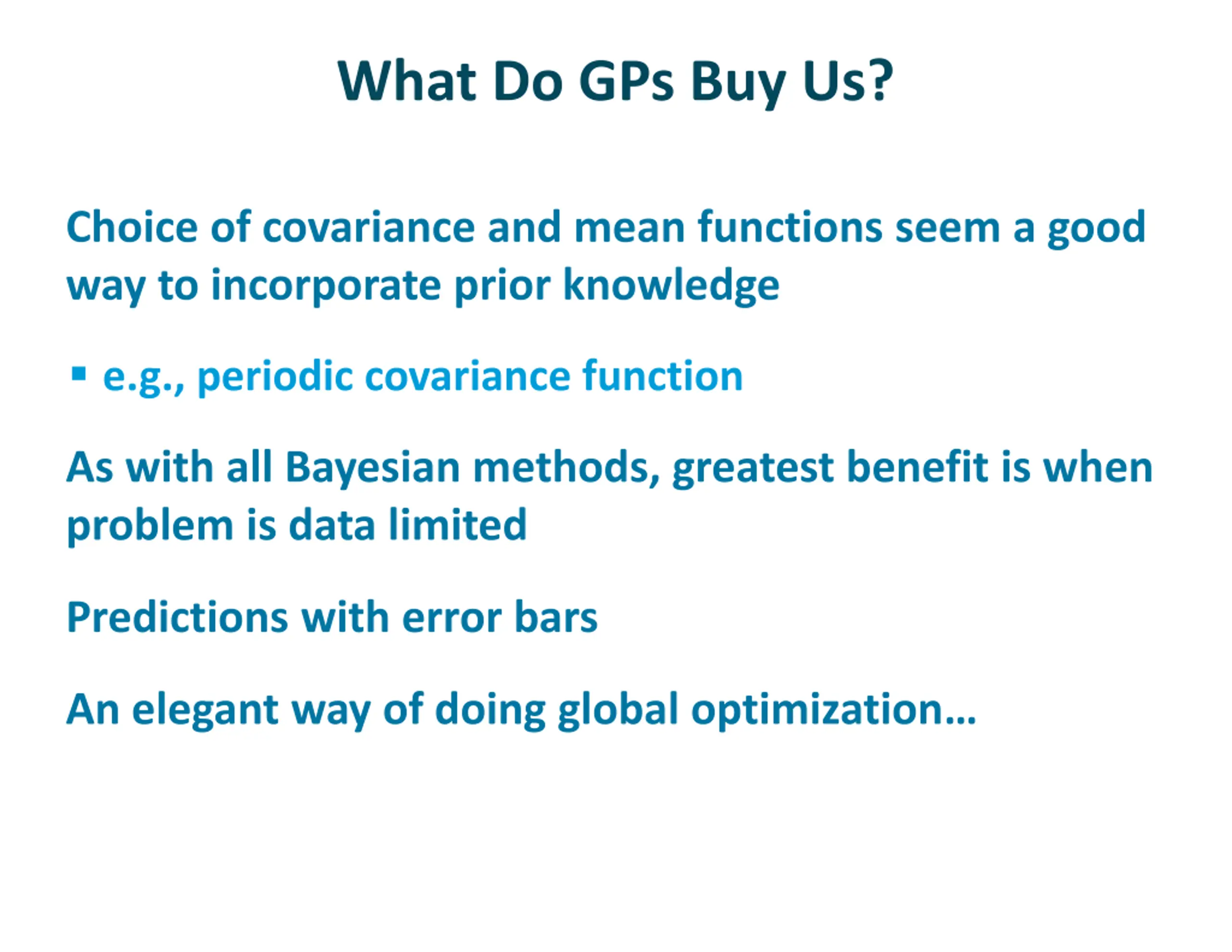 What Do GPs Buy Us?

Choice of covariance and mean functions seem a good way to incorporate prior knowledge

▪ e.g., periodic covariance function

As with all Bayesian methods, greatest benefit is when problem is data limited

Predictions with error bars

An elegant way of doing global optimization…